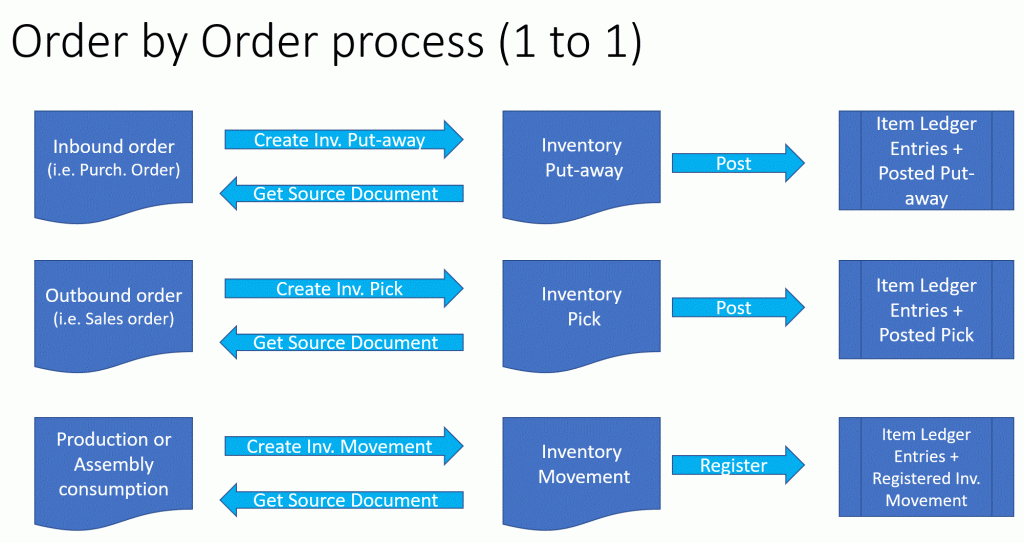 Order by Order process (1 to 1)

Inbound order
(i.e. Purch. Order)

Create Inv. Put-away

Get Source Document

Inventory
Put-away

Post

Item Ledger
Entries +
Posted Put-away

Outbound order
(i.e. Sales order)

Create Inv. Pick

Get Source Document

Inventory
Pick

Post

Item Ledger
Entries +
Posted Pick

Production or
Assembly
consumption

Create Inv. Movement

Get Source Document

Inventory
Movement

Register

Item Ledger
Entries +
Registered Inv.
Movement